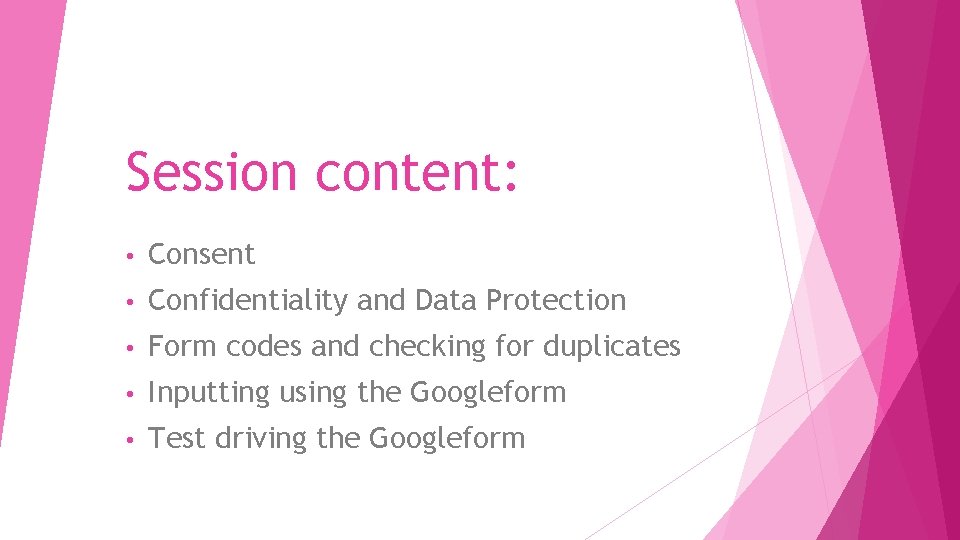 Session content:

• Consent
• Confidentiality and Data Protection
• Form codes and checking for duplicates
• Inputting using the Googleform
• Test driving the Googleform